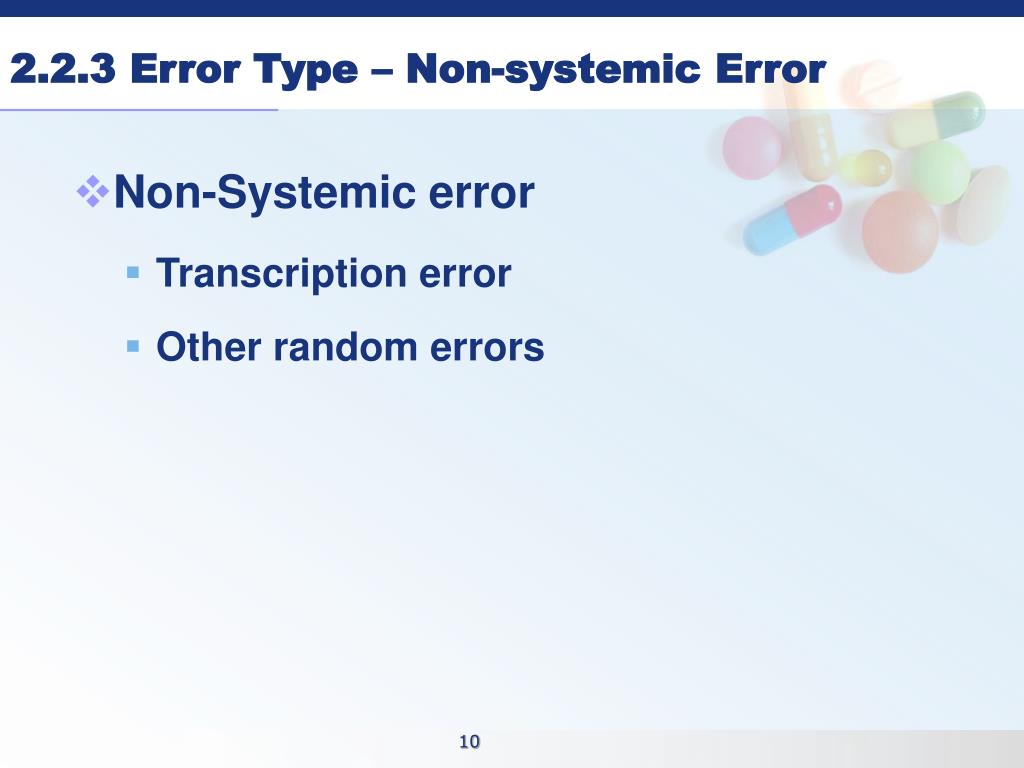 2.2.3 Error Type – Non-systemic Error

Non-Systemic error

Transcription error

Other random errors

10